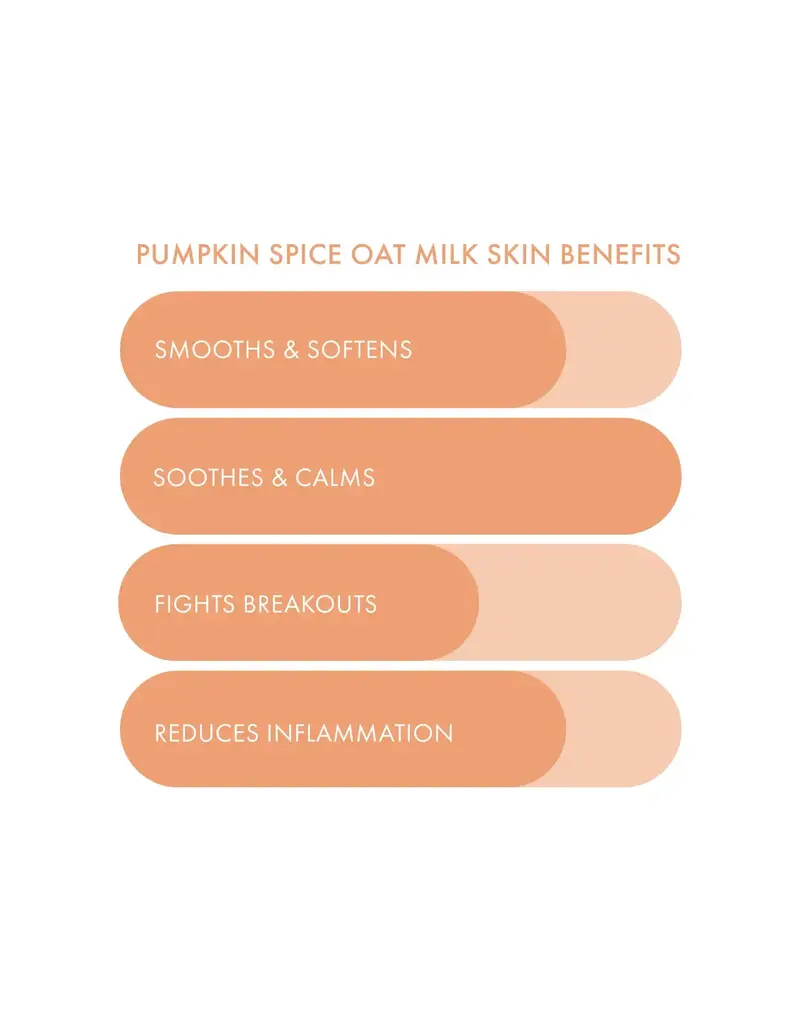 PUMPKIN SPICE OAT MILK SKIN BENEFITS

SMOOTHS & SOFTENS

SOOTHES & CALMS

FIGHTS BREAKOUTS

REDUCES INFLAMMATION